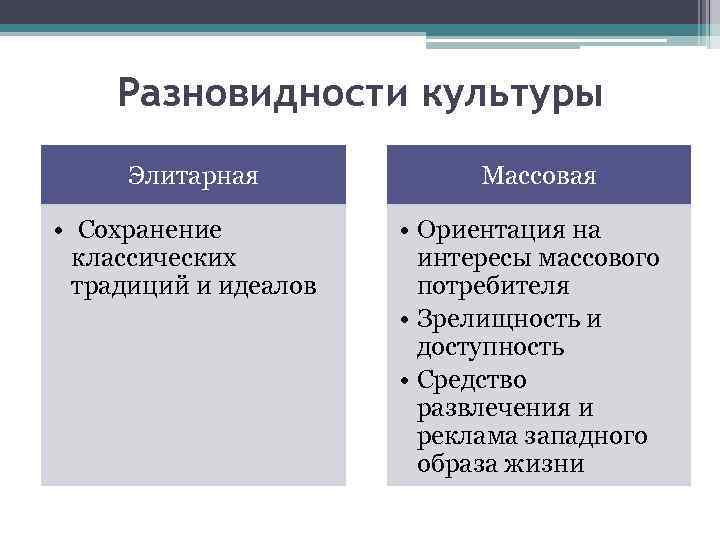 Разновидности культуры

Элитарная

• Сохранение классических традиций и идеалов

Массовая

• Ориентация на интересы массового потребителя
• Зрелищность и доступность
• Средство развлечения и реклама западного образа жизни